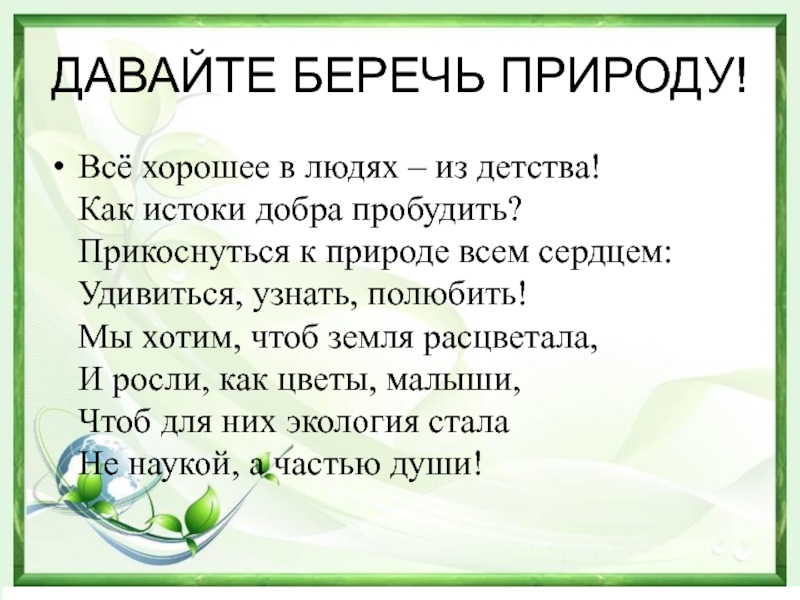 ДАВАЙТЕ БЕРЕЧЬ ПРИРОДУ!

• Всё хорошее в людях – из детства!
Как истоки добра пробудить?
Прикоснуться к природе всем сердцем:
Удивиться, узнать, полюбить!
Мы хотим, чтоб земля расцветала,
И росли, как цветы, малыши,
Чтоб для них экология стала
Не наукой, а частью души!